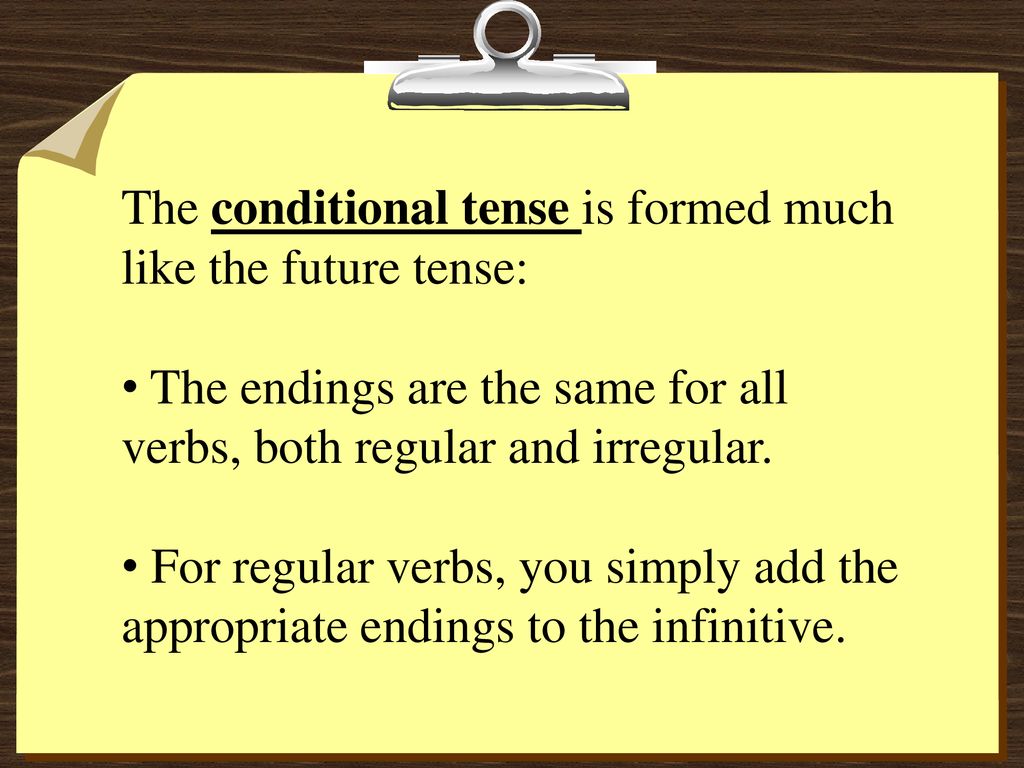 The conditional tense is formed much like the future tense:

• The endings are the same for all verbs, both regular and irregular.

• For regular verbs, you simply add the appropriate endings to the infinitive.